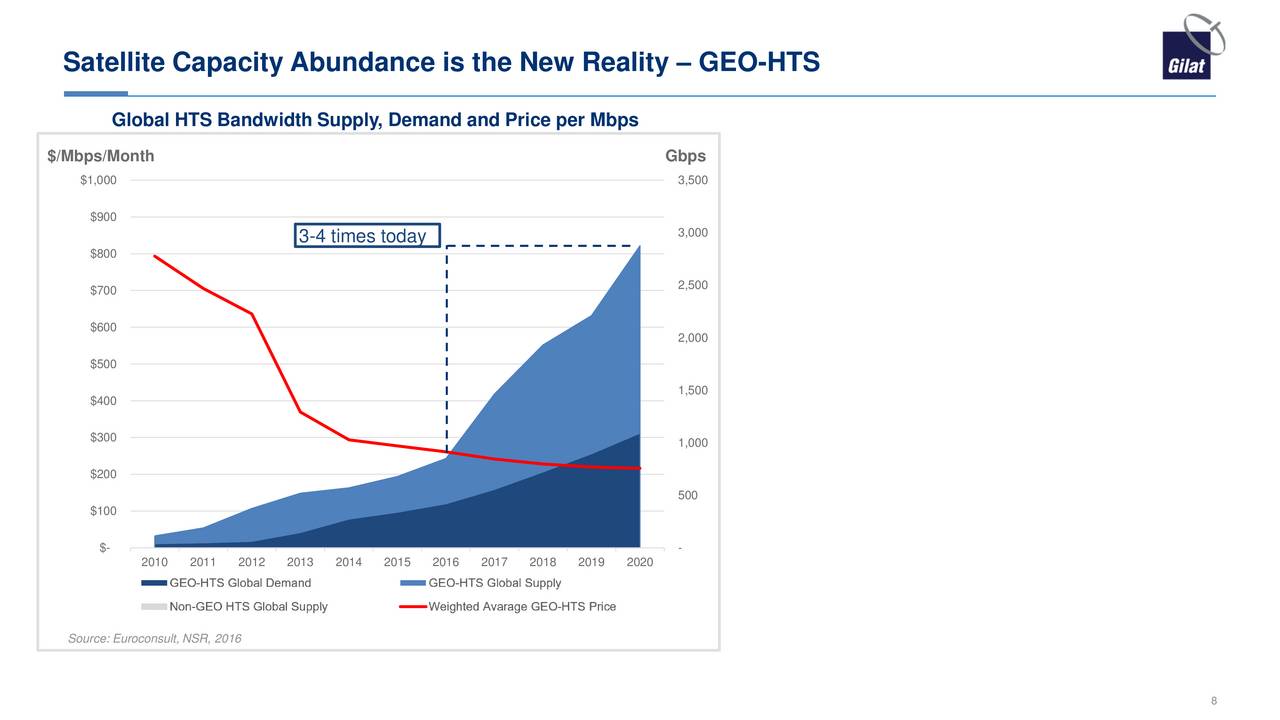 Satellite Capacity Abundance is the New Reality – GEO-HTS

Gilat

Global HTS Bandwidth Supply, Demand and Price per Mbps

$/Mbps/Month

Gbps

$1,000
$900
$800
$700
$600
$500
$400
$300
$200
$100
$-

3,500
3,000
2,500
2,000
1,500
1,000
500
-

3-4 times today

2010 2011 2012 2013 2014 2015 2016 2017 2018 2019 2020

GEO-HTS Global Demand
GEO-HTS Global Supply
Non-GEO HTS Global Supply
Weighted Avarage GEO-HTS Price

Source: Euroconsult, NSR, 2016

8